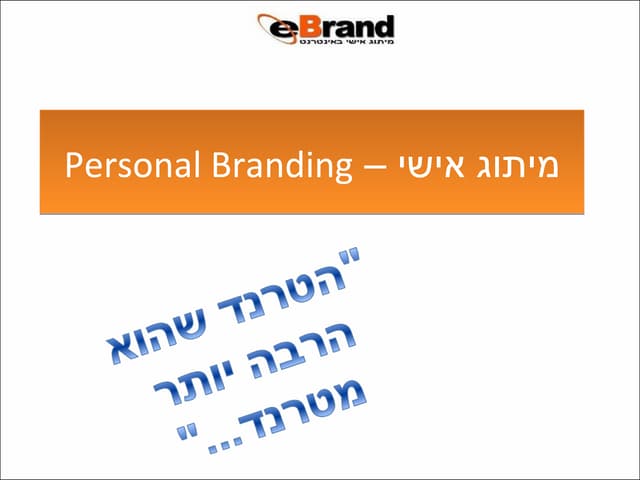 eBrand
מיתוג אישי באינטרנט

מיתוג אישי – Personal Branding

"הטרנד שהוא הרבה יותר מטרנד..."